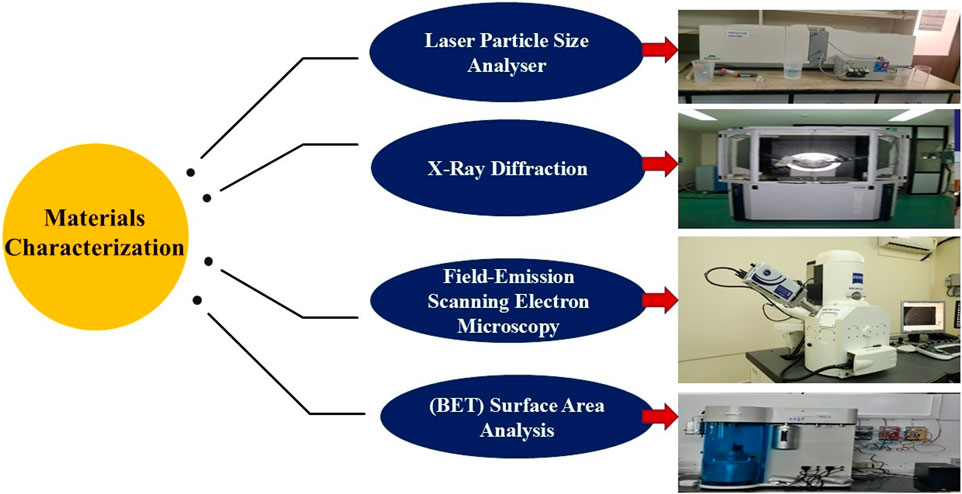 Materials Characterization

Laser Particle Size Analyser

X-Ray Diffraction

Field-Emission Scanning Electron Microscopy

(BET) Surface Area Analysis